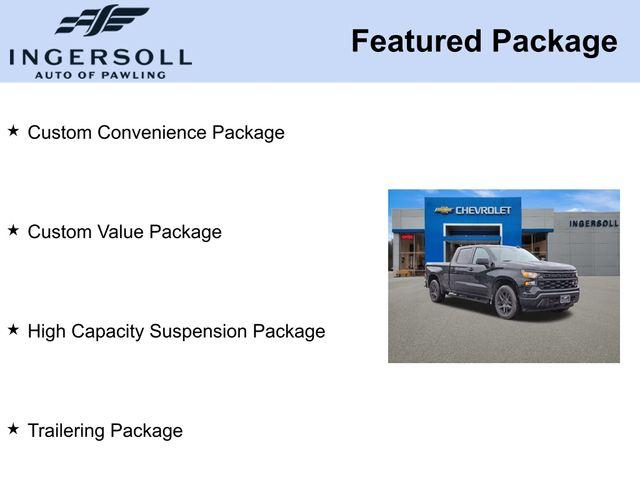 INGERSOLL
AUTO OF PAWLING

Featured Package

★ Custom Convenience Package

★ Custom Value Package

★ High Capacity Suspension Package

★ Trailering Package

CHEVROLET

INGERSOLL